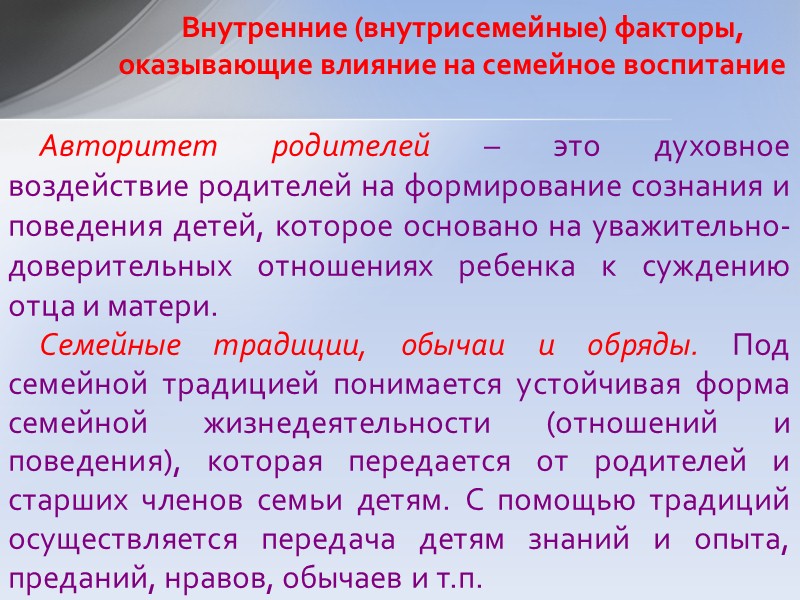 Внутренние (внутрисемейные) факторы, оказывающие влияние на семейное воспитание

Авторитет родителей – это духовное воздействие родителей на формирование сознания и поведения детей, которое основано на уважительно-доверительных отношениях ребенка к суждению отца и матери.

Семейные традиции, обычаи и обряды. Под семейной традицией понимается устойчивая форма семейной жизнедеятельности (отношений и поведения), которая передается от родителей и старших членов семьи детям. С помощью традиций осуществляется передача детям знаний и опыта, преданий, нравов, обычаев и т.п.